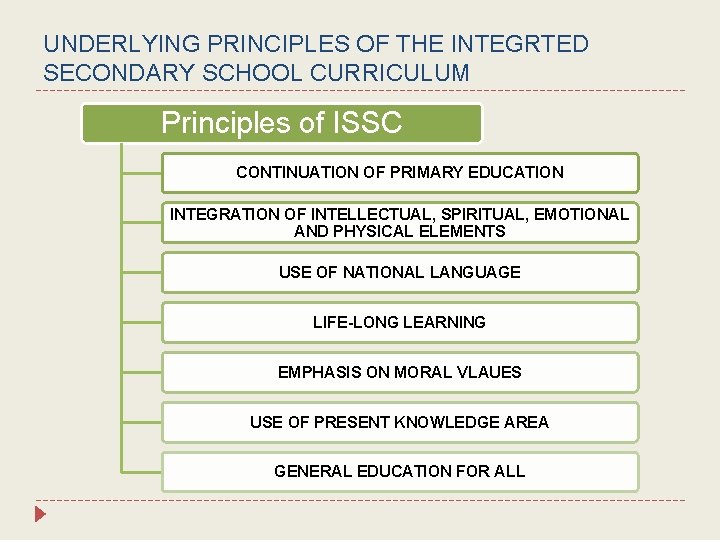 UNDERLYING PRINCIPLES OF THE INTEGRTED SECONDARY SCHOOL CURRICULUM

Principles of ISSC

CONTINUATION OF PRIMARY EDUCATION

INTEGRATION OF INTELLECTUAL, SPIRITUAL, EMOTIONAL AND PHYSICAL ELEMENTS

USE OF NATIONAL LANGUAGE

LIFE-LONG LEARNING

EMPHASIS ON MORAL VLAUES

USE OF PRESENT KNOWLEDGE AREA

GENERAL EDUCATION FOR ALL